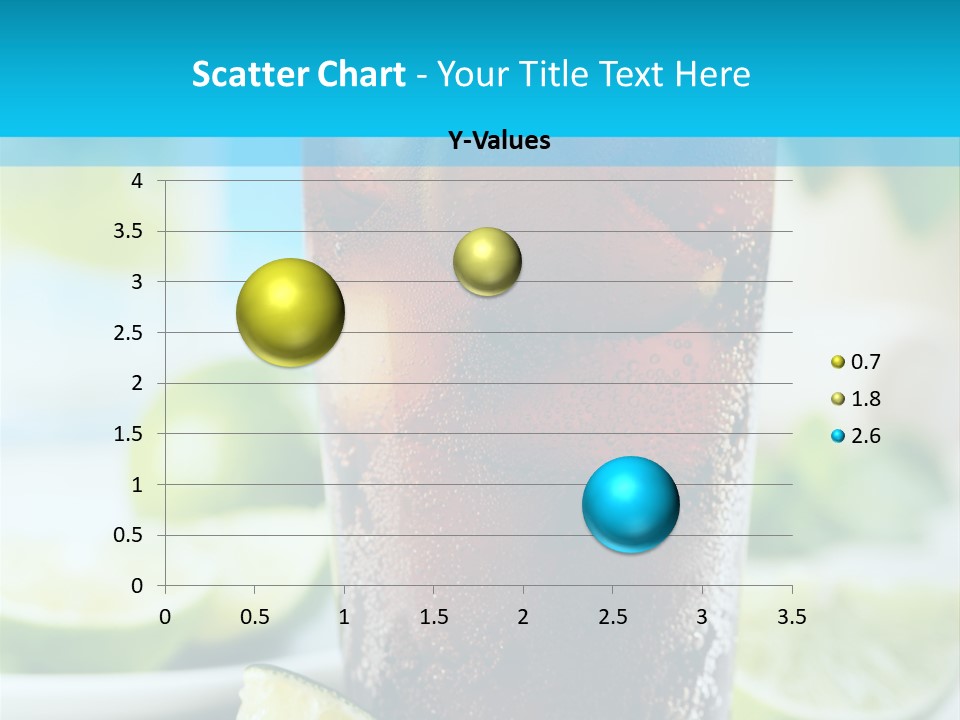 Scatter Chart - Your Title Text Here

Y-Values

4
3.5
3
2.5
2
1.5
1
0.5
0

0 0.5 1 1.5 2 2.5 3 3.5

0.7
1.8
2.6